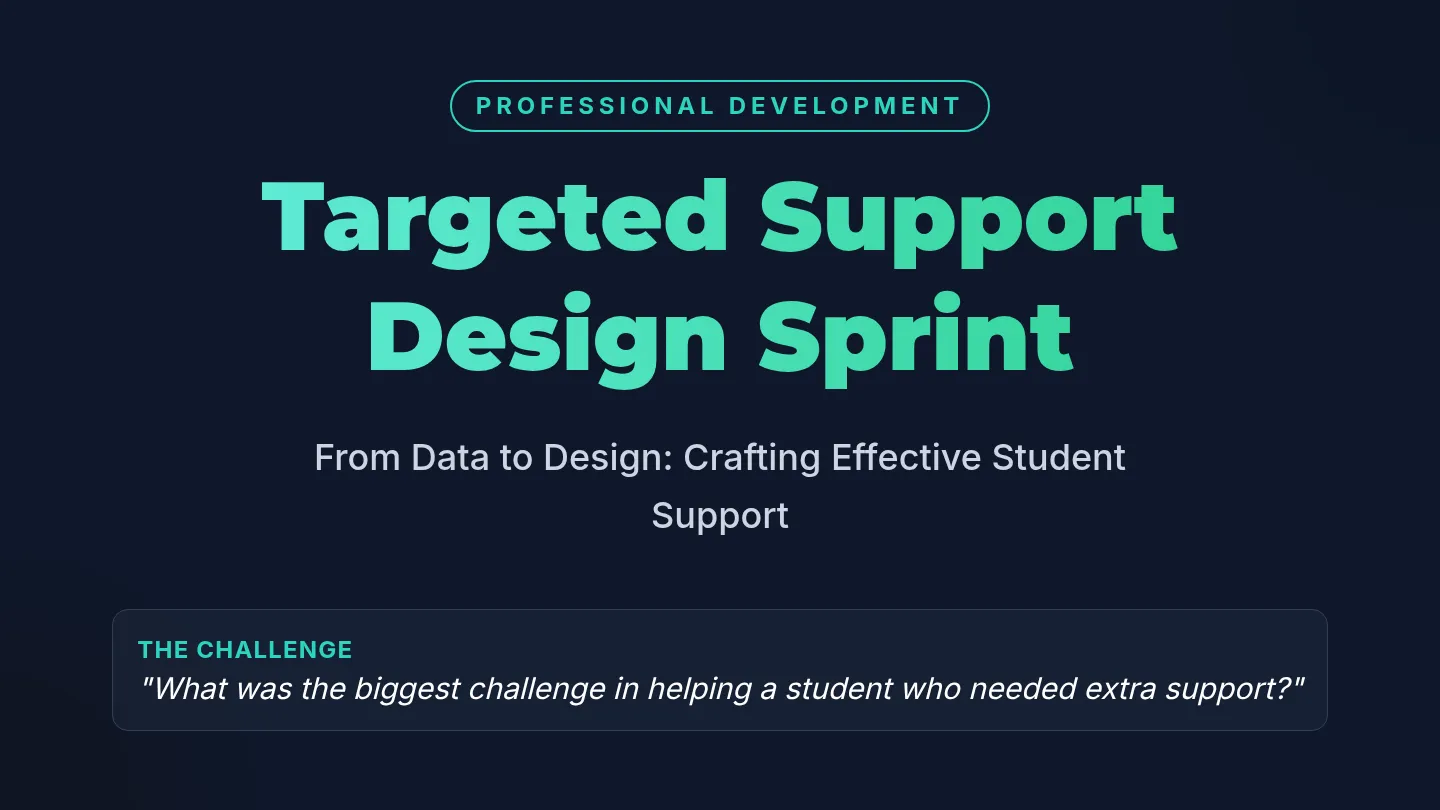 PROFESSIONAL DEVELOPMENT

Targeted Support Design Sprint

From Data to Design: Crafting Effective Student Support

THE CHALLENGE
"What was the biggest challenge in helping a student who needed extra support?"